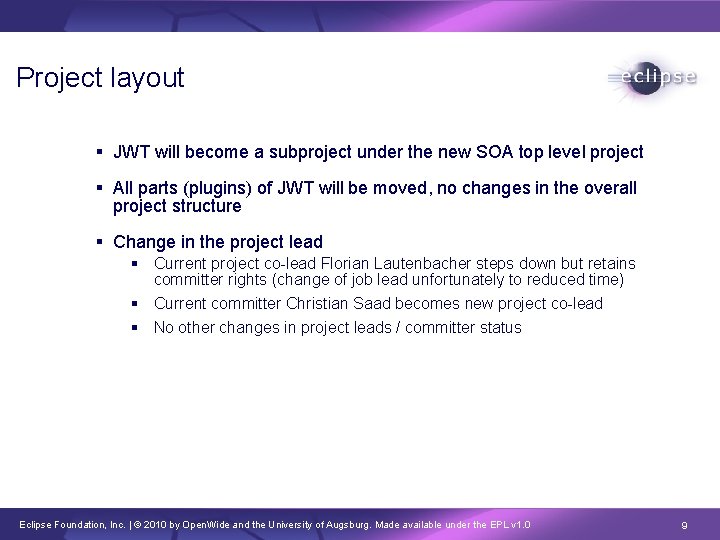 Project layout

eclipse

▪ JWT will become a subproject under the new SOA top level project

▪ All parts (plugins) of JWT will be moved, no changes in the overall project structure

▪ Change in the project lead
▪ Current project co-lead Florian Lautenbacher steps down but retains committer rights (change of job lead unfortunately to reduced time)
▪ Current committer Christian Saad becomes new project co-lead
▪ No other changes in project leads / committer status

Eclipse Foundation, Inc. | © 2010 by OpenWide and the University of Augsburg. Made available under the EPL v1.0

9